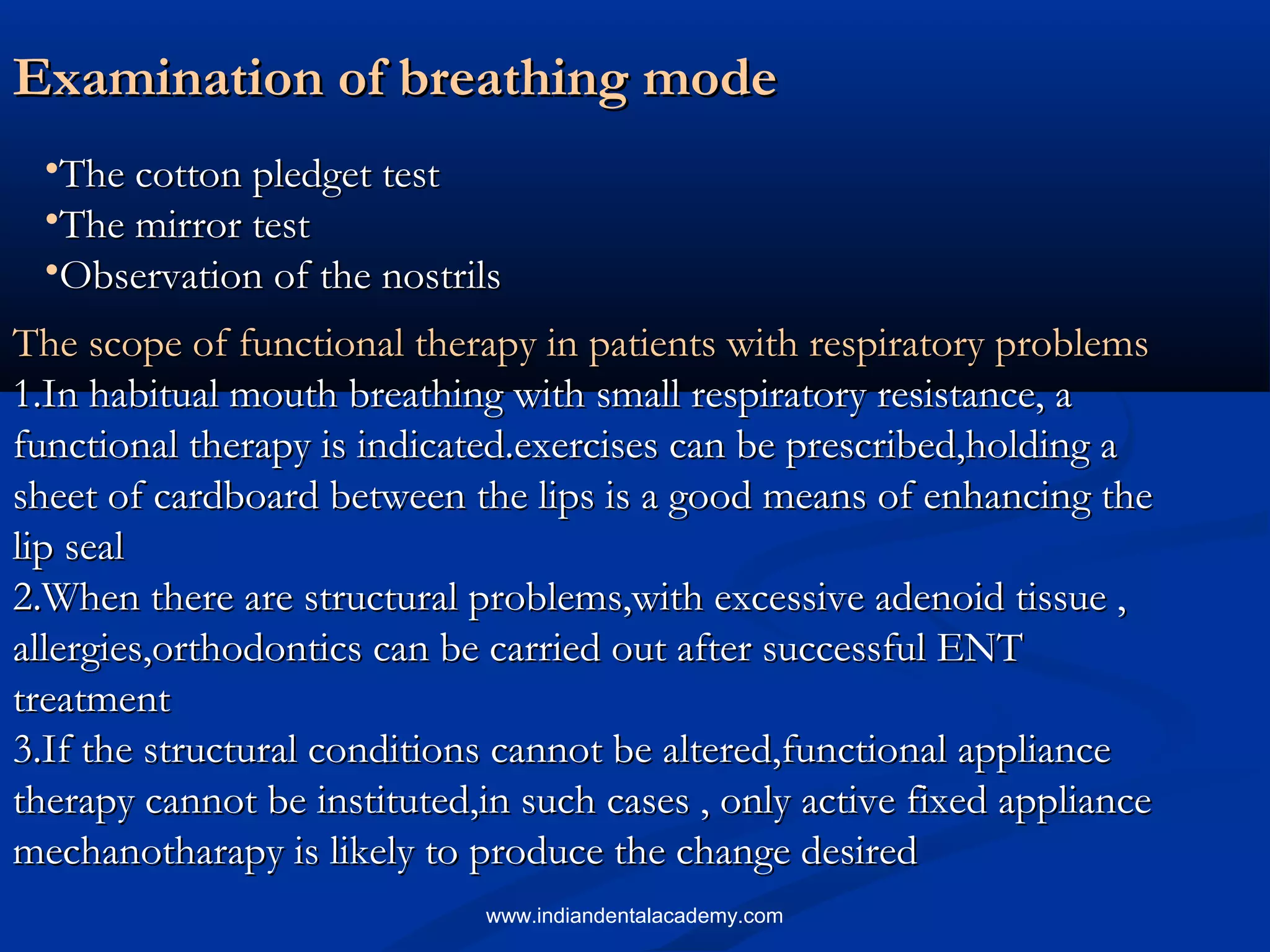 Examination of breathing mode

•The cotton pledget test
•The mirror test
•Observation of the nostrils

The scope of functional therapy in patients with respiratory problems
1.In habitual mouth breathing with small respiratory resistance, a functional therapy is indicated.exercises can be prescribed,holding a sheet of cardboard between the lips is a good means of enhancing the lip seal
2.When there are structural problems,with excessive adenoid tissue , allergies,orthodontics can be carried out after successful ENT treatment
3.If the structural conditions cannot be altered,functional appliance therapy cannot be instituted,in such cases , only active fixed appliance mechanotharapy is likely to produce the change desired

www.indiandentalacademy.com